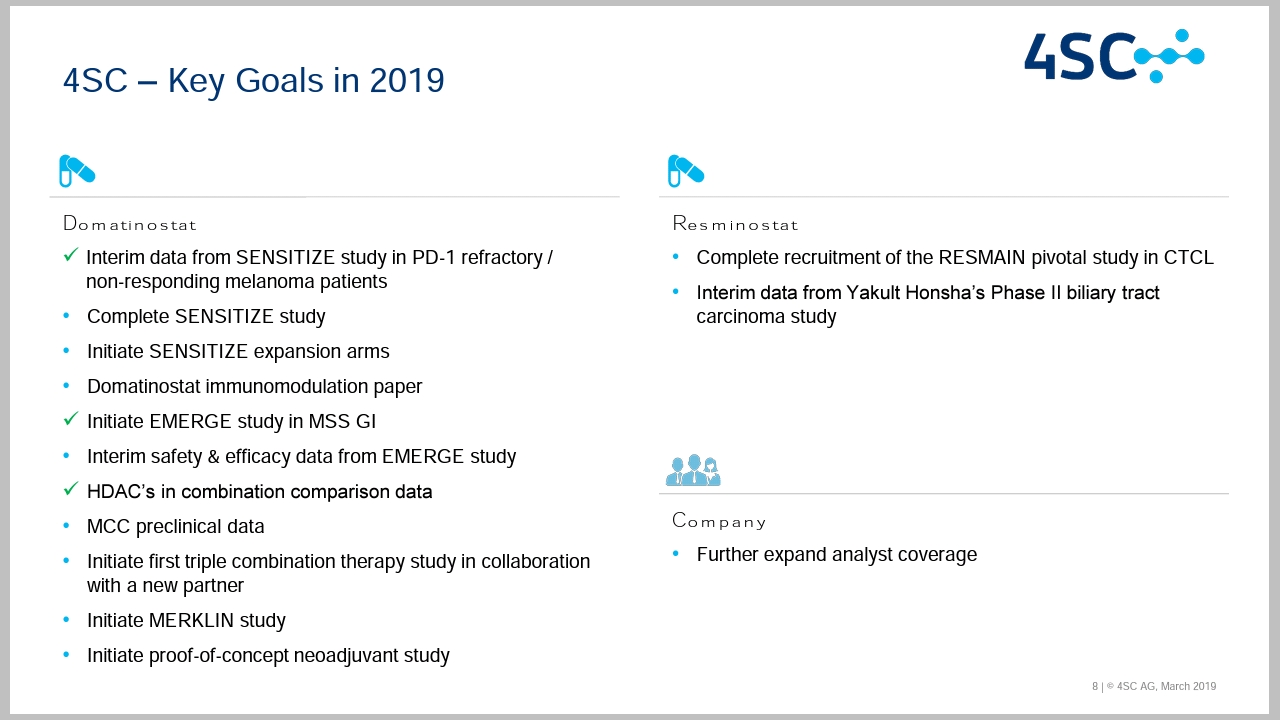 4SC – Key Goals in 2019

4SC

Domatinostat

✓ Interim data from SENSITIZE study in PD-1 refractory / non-responding melanoma patients
• Complete SENSITIZE study
• Initiate SENSITIZE expansion arms
• Domatinostat immunomodulation paper
✓ Initiate EMERGE study in MSS GI
• Interim safety & efficacy data from EMERGE study
✓ HDAC's in combination comparison data
• MCC preclinical data
• Initiate first triple combination therapy study in collaboration with a new partner
• Initiate MERKLIN study
• Initiate proof-of-concept neoadjuvant study

Resminostat

• Complete recruitment of the RESMAIN pivotal study in CTCL
• Interim data from Yakult Honsha's Phase II biliary tract carcinoma study

Company

• Further expand analyst coverage

8 | © 4SC AG, March 2019